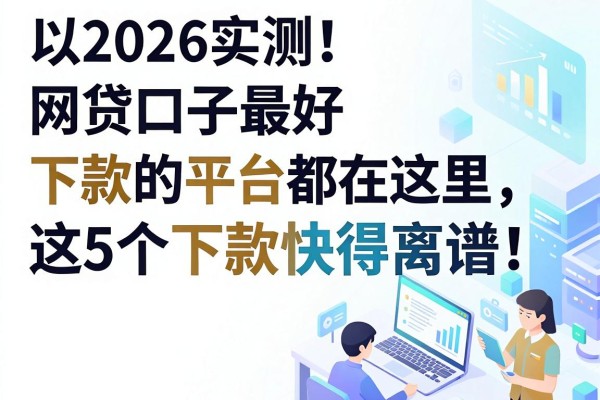 以2026实测！
网贷口子最好
下款的平台都在这里，
这5个下款快得离谱！